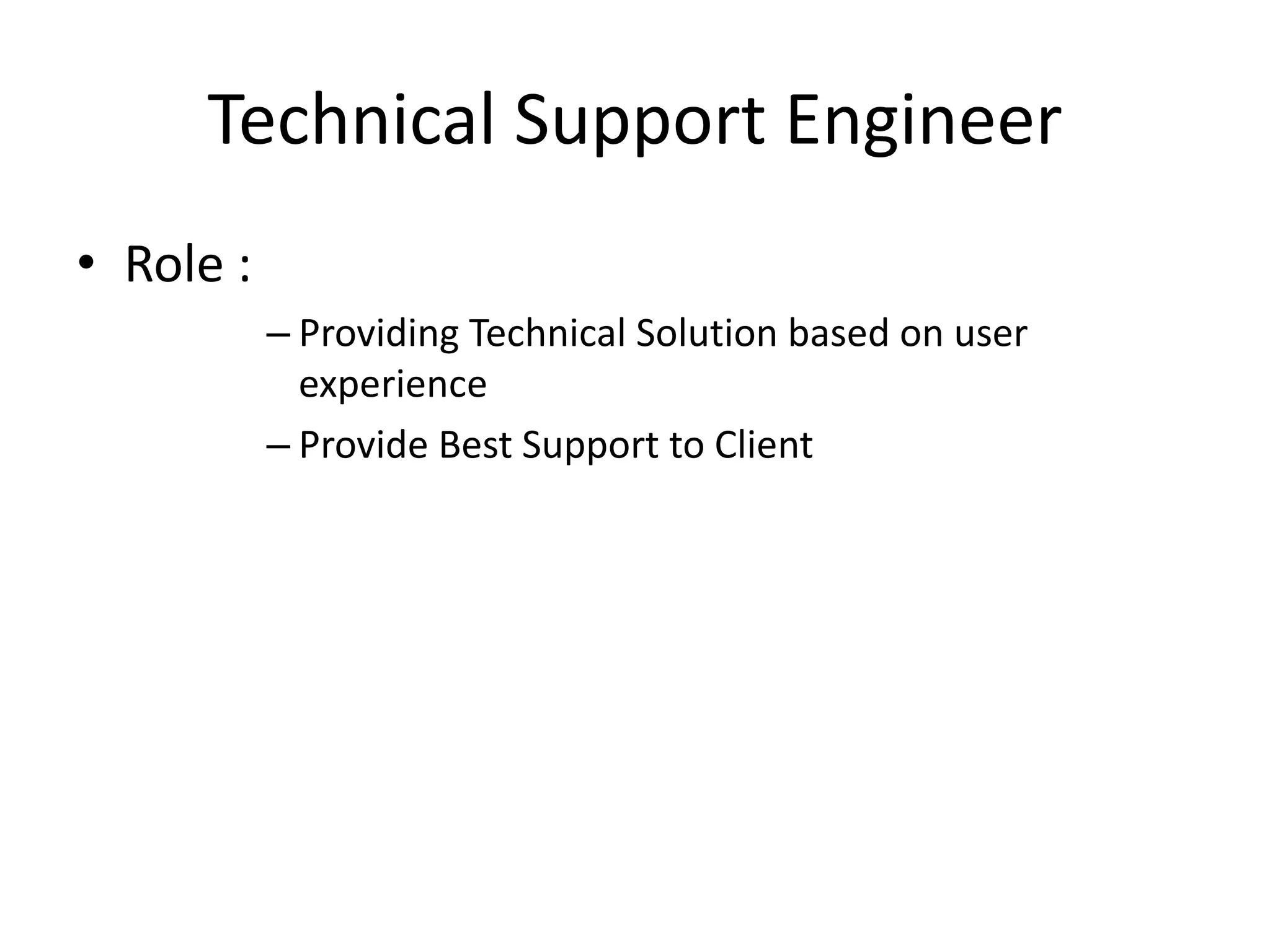 Technical Support Engineer

• Role :
– Providing Technical Solution based on user experience
– Provide Best Support to Client